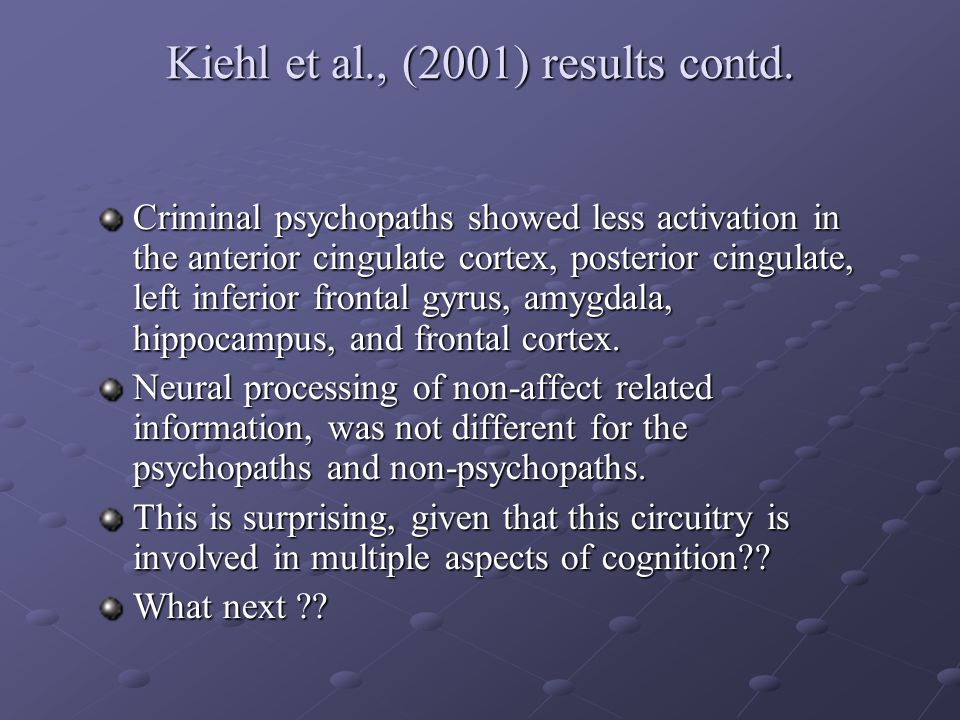 Kiehl et al., (2001) results contd.

Criminal psychopaths showed less activation in the anterior cingulate cortex, posterior cingulate, left inferior frontal gyrus, amygdala, hippocampus, and frontal cortex.

Neural processing of non-affect related information, was not different for the psychopaths and non-psychopaths.

This is surprising, given that this circuitry is involved in multiple aspects of cognition??

What next ??